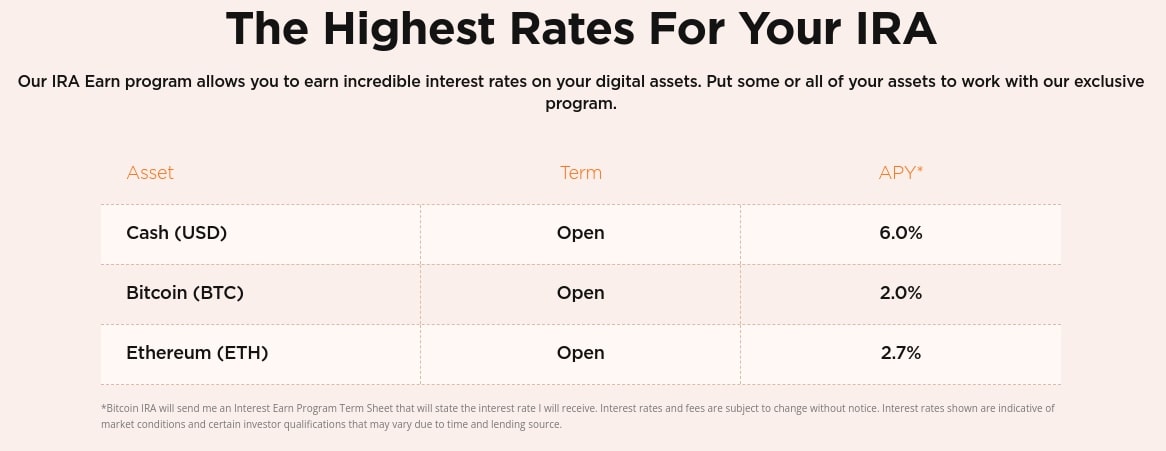 The Highest Rates For Your IRA

Our IRA Earn program allows you to earn incredible interest rates on your digital assets. Put some or all of your assets to work with our exclusive program.

| Asset | Term | APY* |
|---|---|---|
| Cash (USD) | Open | 6.0% |
| Bitcoin (BTC) | Open | 2.0% |
| Ethereum (ETH) | Open | 2.7% |

*Bitcoin IRA will send me an Interest Earn Program Term Sheet that will state the interest rate I will receive. Interest rates and fees are subject to change without notice. Interest rates shown are indicative of market conditions and certain investor qualifications that may vary due to time and lending source.